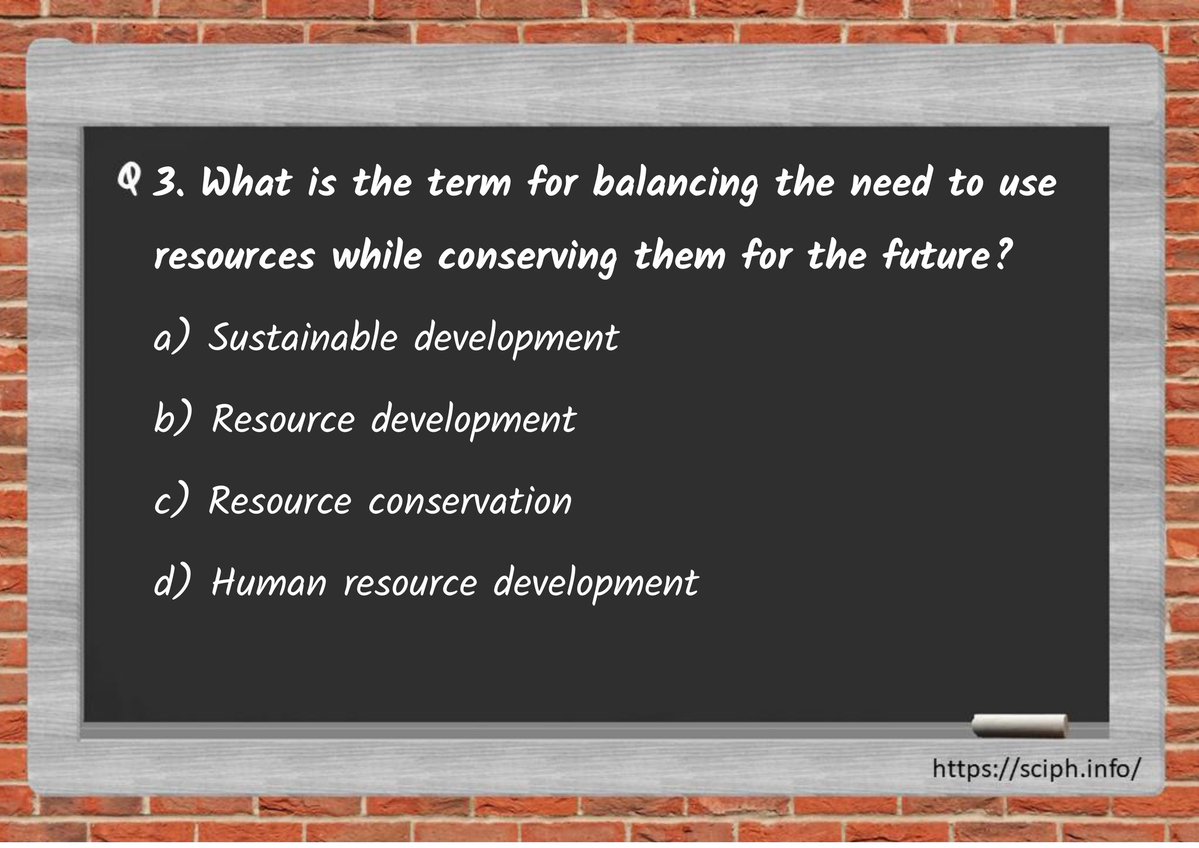 Q 3. What is the term for balancing the need to use resources while conserving them for the future?

a) Sustainable development

b) Resource development

c) Resource conservation

d) Human resource development

https://sciph.info/